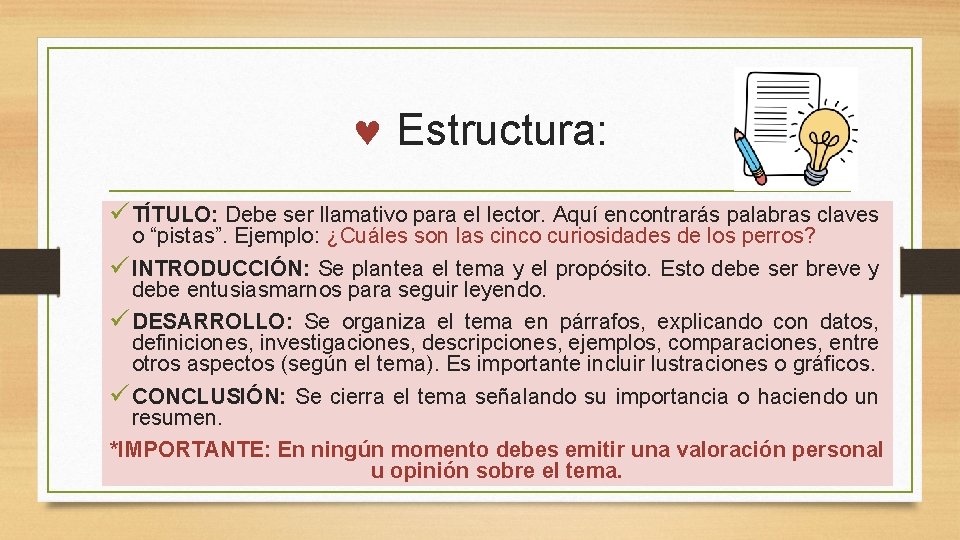 ♥ Estructura:

✓ TÍTULO: Debe ser llamativo para el lector. Aquí encontrarás palabras claves o “pistas”. Ejemplo: ¿Cuáles son las cinco curiosidades de los perros?

✓ INTRODUCCIÓN: Se plantea el tema y el propósito. Esto debe ser breve y debe entusiasmarnos para seguir leyendo.

✓ DESARROLLO: Se organiza el tema en párrafos, explicando con datos, definiciones, investigaciones, descripciones, ejemplos, comparaciones, entre otros aspectos (según el tema). Es importante incluir lustraciones o gráficos.

✓ CONCLUSIÓN: Se cierra el tema señalando su importancia o haciendo un resumen.

*IMPORTANTE: En ningún momento debes emitir una valoración personal u opinión sobre el tema.